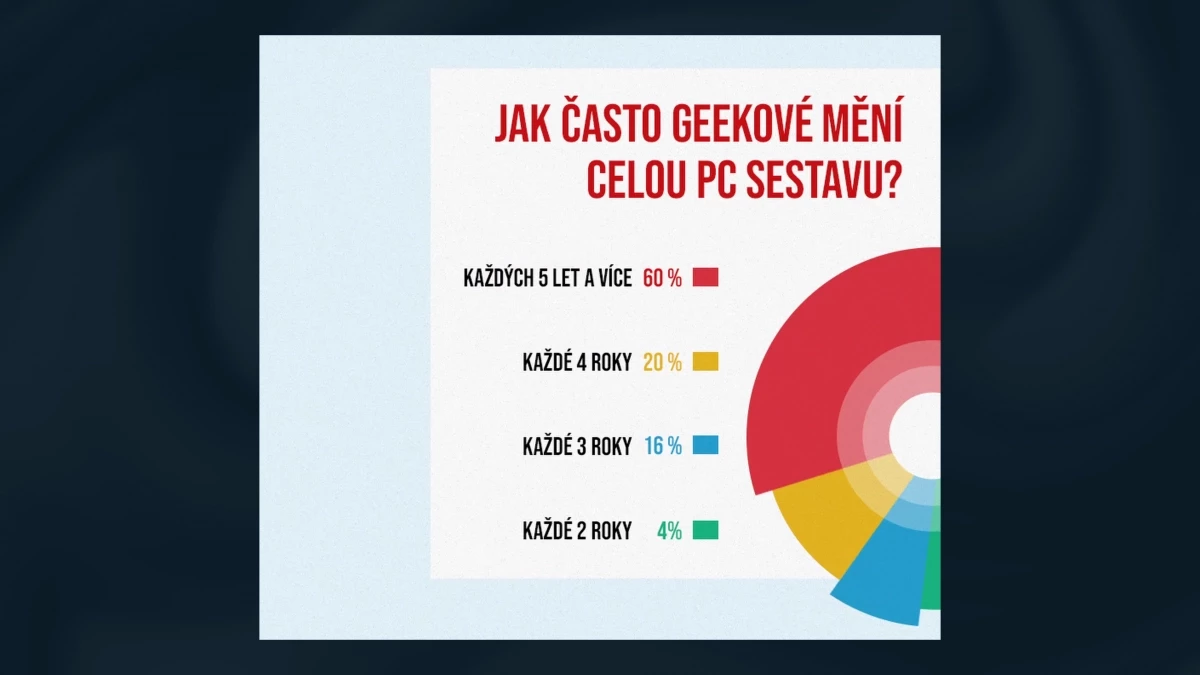 JAK ČASTO GEEKOVÉ MĚNÍ CELOU PC SESTAVU?

KAŽDÝCH 5 LET A VÍCE 60 %

KAŽDÉ 4 ROKY 20 %

KAŽDÉ 3 ROKY 16 %

KAŽDÉ 2 ROKY 4%